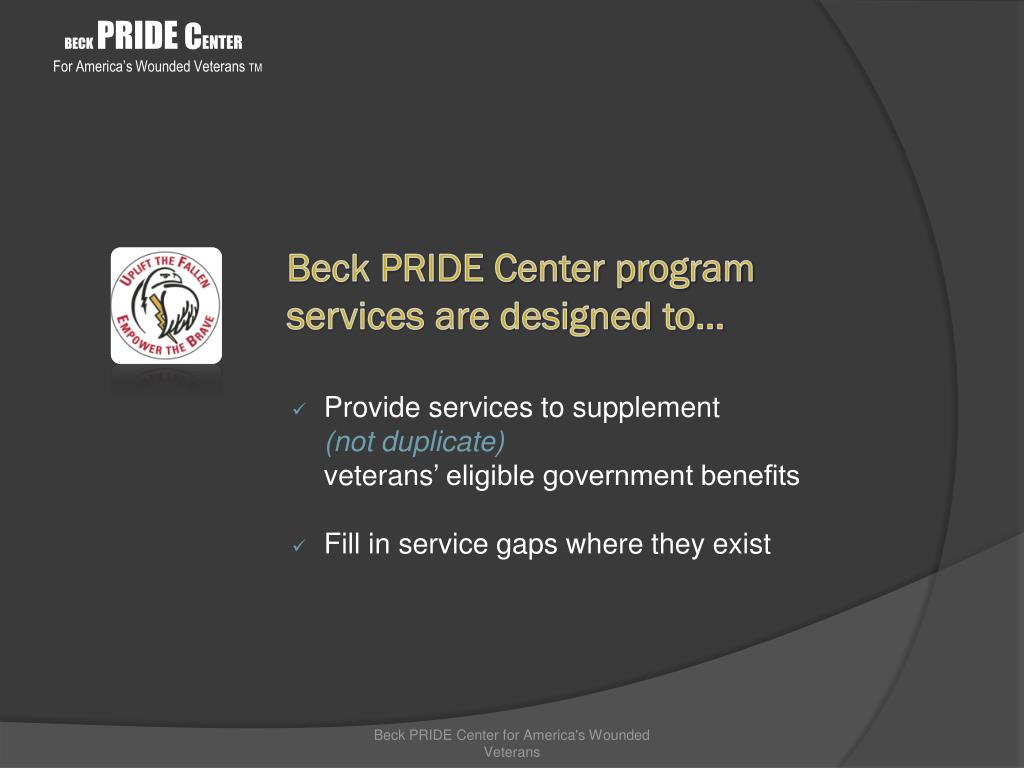 BECK PRIDE CENTER
For America's Wounded Veterans TM

UPLIFT THE FALLEN
EMPOWER THE BRAVE

Beck PRIDE Center program services are designed to…

✓ Provide services to supplement
(not duplicate)
veterans' eligible government benefits

✓ Fill in service gaps where they exist

Beck PRIDE Center for America's Wounded Veterans